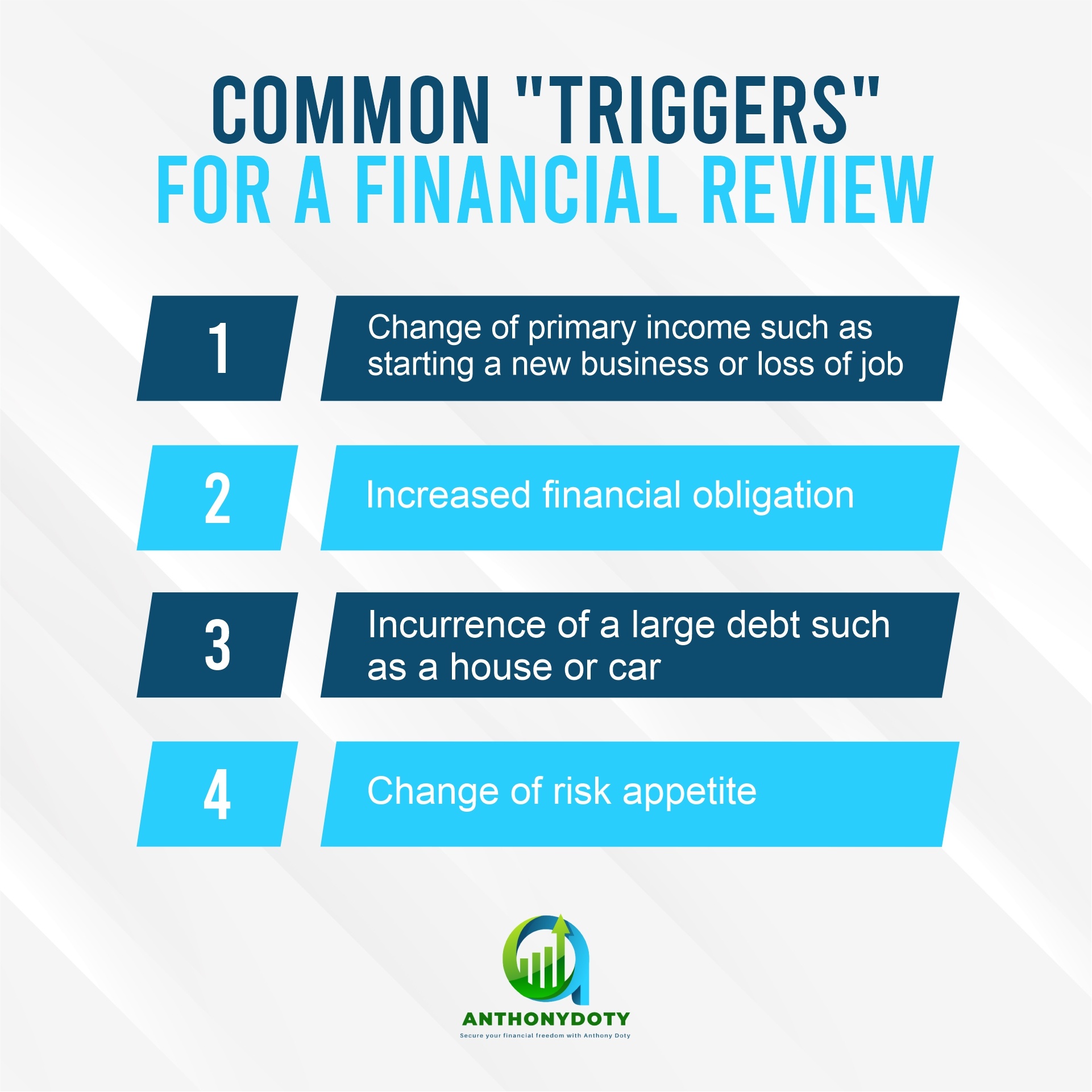 COMMON "TRIGGERS"
FOR A FINANCIAL REVIEW

1

Change of primary income such as starting a new business or loss of job

2

Increased financial obligation

3

Incurrence of a large debt such as a house or car

4

Change of risk appetite

ANTHONYDOTY
Secure your financial freedom with Anthony Doty